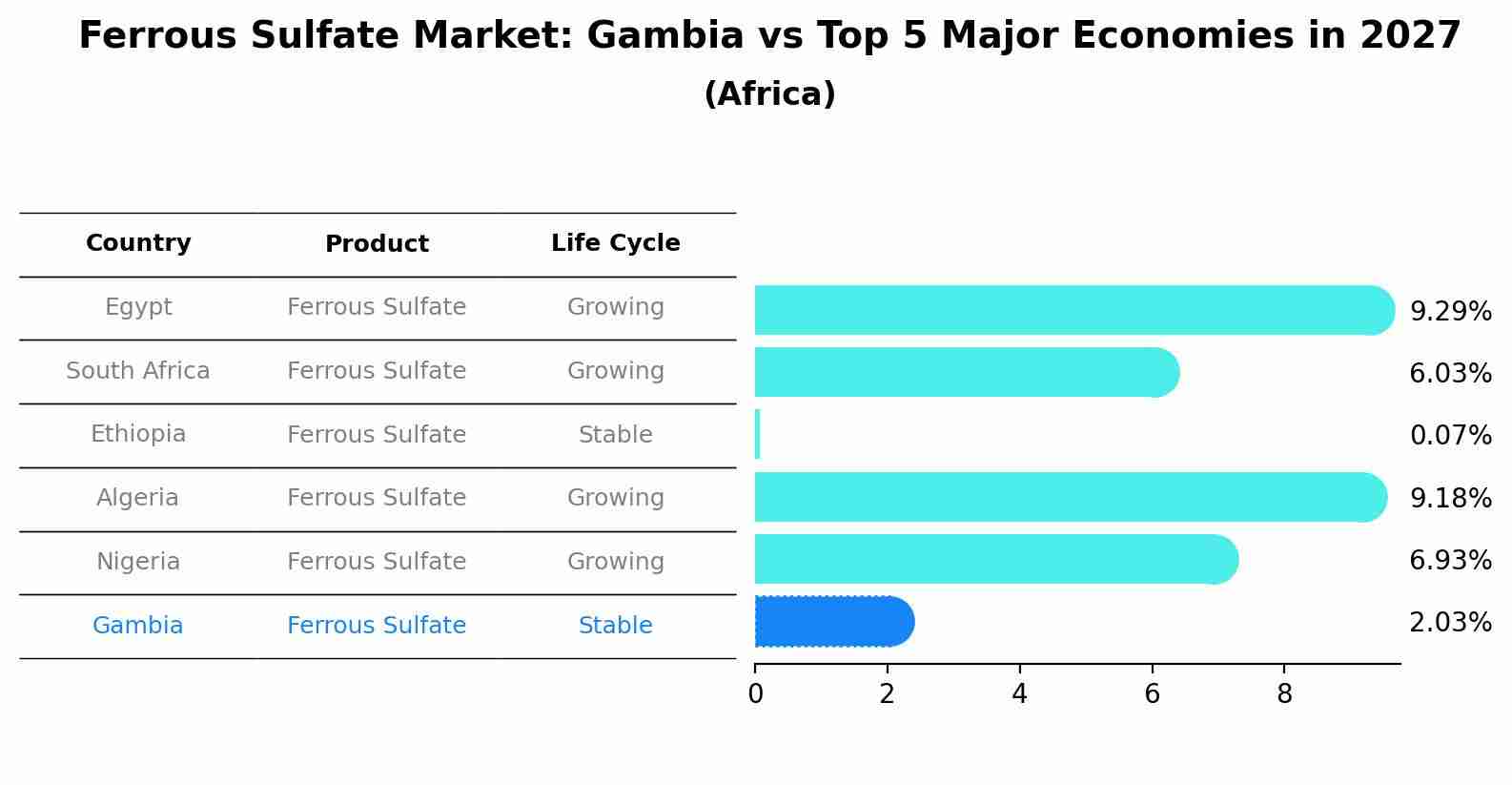 Ferrous Sulfate Market: Gambia vs Top 5 Major Economies in 2027
(Africa)

| Country | Product | Life Cycle |
|---|---|---|
| Egypt | Ferrous Sulfate | Growing |
| South Africa | Ferrous Sulfate | Growing |
| Ethiopia | Ferrous Sulfate | Stable |
| Algeria | Ferrous Sulfate | Growing |
| Nigeria | Ferrous Sulfate | Growing |
| Gambia | Ferrous Sulfate | Stable |

9.29%
6.03%
0.07%
9.18%
6.93%
2.03%

0 2 4 6 8